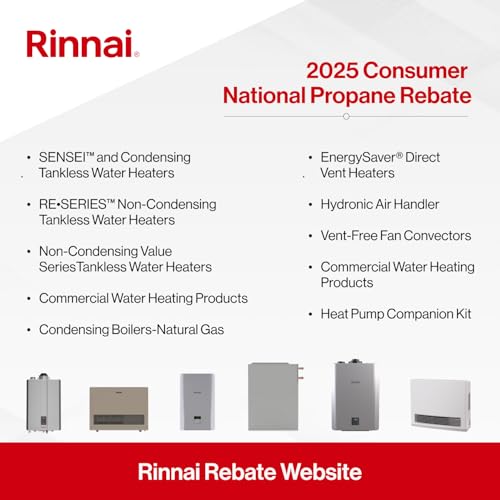 Rinnai®

2025 Consumer National Propane Rebate

• SENSEI™ and Condensing Tankless Water Heaters

• RE•SERIES™ Non-Condensing Tankless Water Heaters

• Non-Condensing Value SeriesTankless Water Heaters

• Commercial Water Heating Products

• Condensing Boilers-Natural Gas

• EnergySaver® Direct Vent Heaters

• Hydronic Air Handler

• Vent-Free Fan Convectors

• Commercial Water Heating Products

• Heat Pump Companion Kit

Rinnai Rebate Website